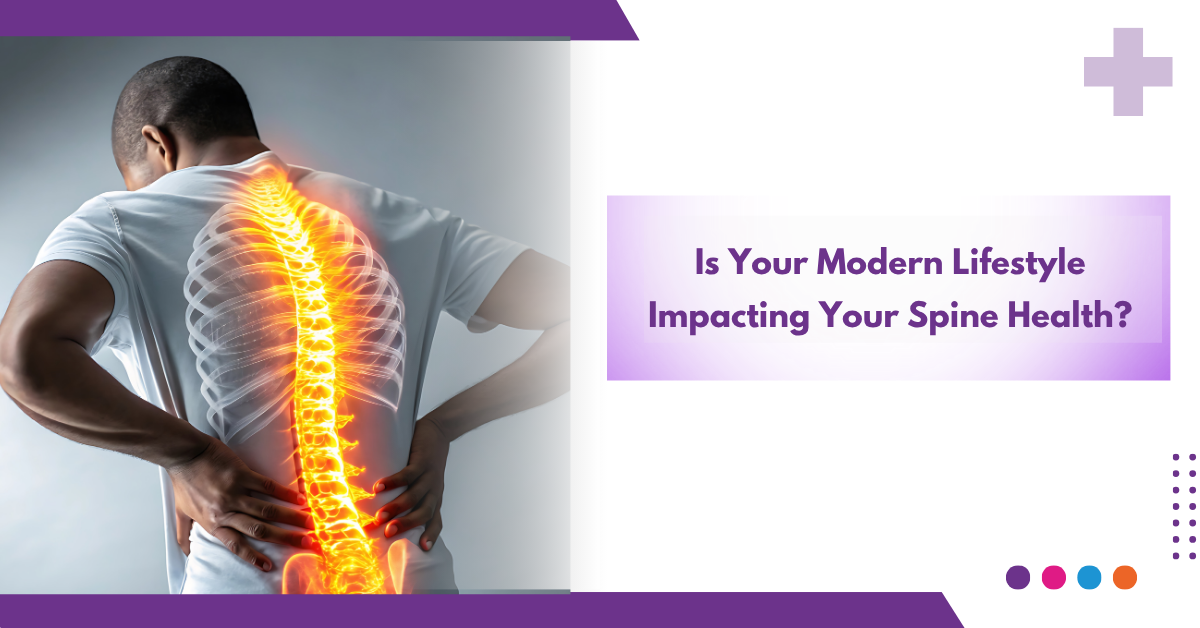 Is Your Modern Lifestyle Impacting Your Spine Health?